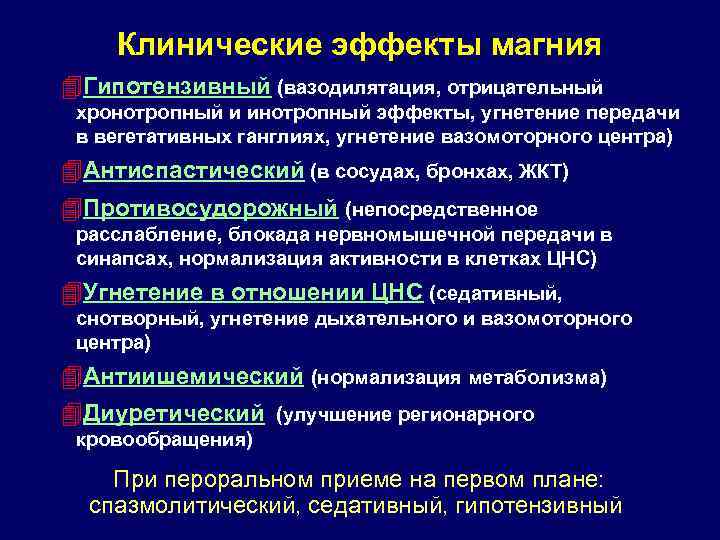 Клинические эффекты магния

Гипотензивный (вазодилятация, отрицательный хронотропный и инотропный эффекты, угнетение передачи в вегетативных ганглиях, угнетение вазомоторного центра)

Антиспастический (в сосудах, бронхах, ЖКТ)

Противосудорожный (непосредственное расслабление, блокада нервномышечной передачи в синапсах, нормализация активности в клетках ЦНС)

Угнетение в отношении ЦНС (седативный, снотворный, угнетение дыхательного и вазомоторного центра)

Антиишемический (нормализация метаболизма)

Диуретический (улучшение регионарного кровообращения)

При пероральном приеме на первом плане: спазмолитический, седативный, гипотензивный